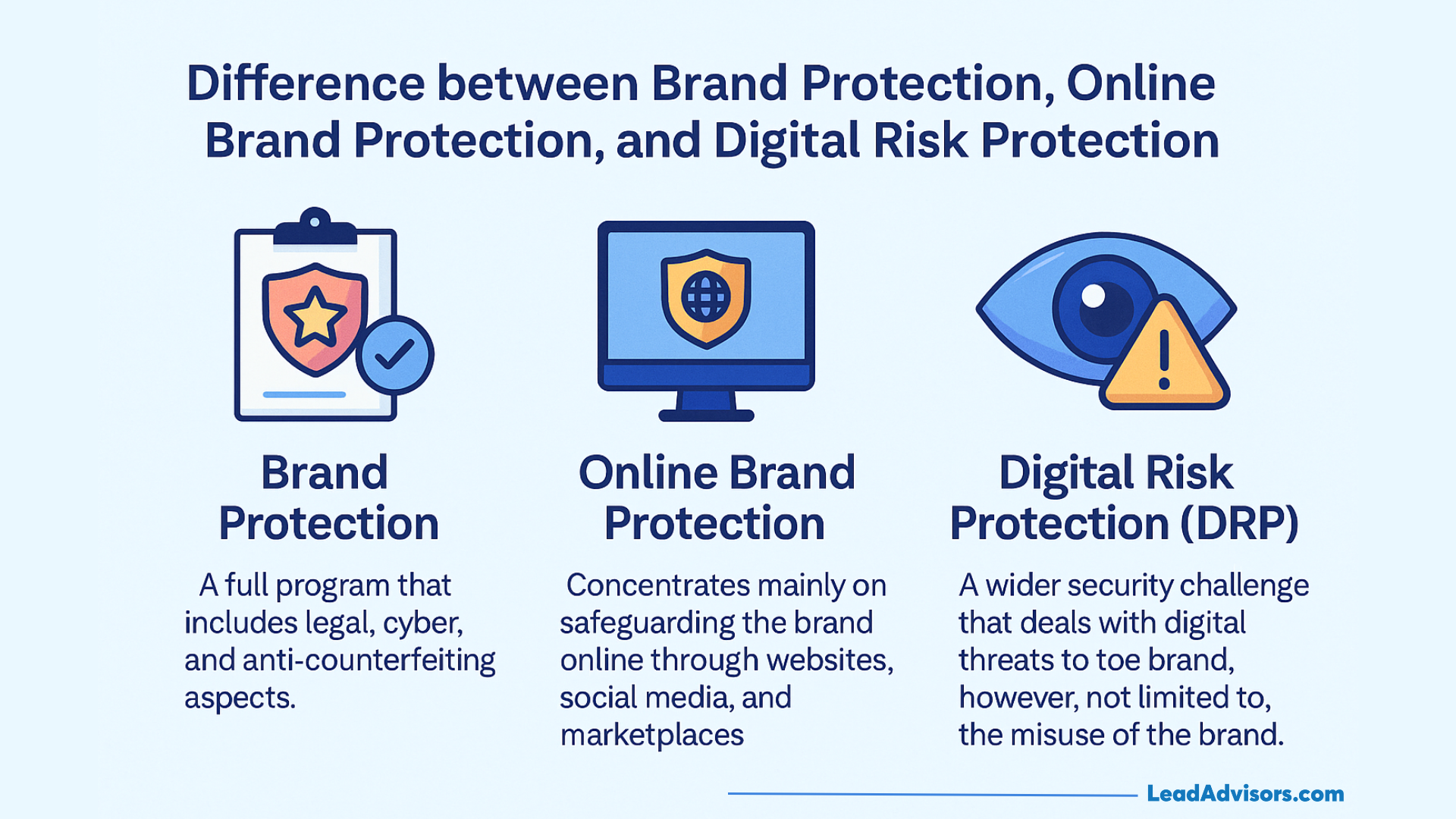 Difference between Brand Protection, Online Brand Protection, and Digital Risk Protection

Brand Protection

A full program that includes legal, cyber, and anti-counterfeiting aspects.

Online Brand Protection

Concentrates mainly on safeguarding the brand online through websites, social media, and marketplaces

Digital Risk Protection (DRP)

A wider security challenge that deals with digital threats to toe brand, however, not limited to, the misuse of the brand.

LeadAdvisors.com